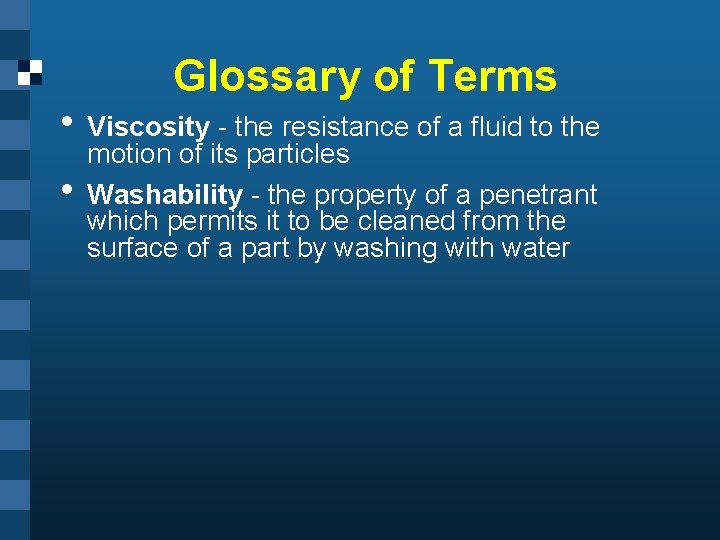 Glossary of Terms

• Viscosity - the resistance of a fluid to the motion of its particles

• Washability - the property of a penetrant which permits it to be cleaned from the surface of a part by washing with water